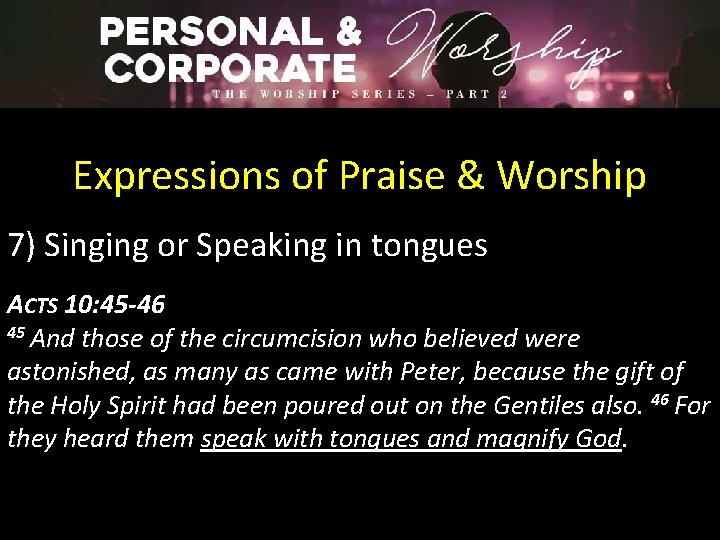 PERSONAL & CORPORATE Worship
THE WORSHIP SERIES – PART 2

Expressions of Praise & Worship

7) Singing or Speaking in tongues

ACTS 10:45-46
$^{45}$ And those of the circumcision who believed were astonished, as many as came with Peter, because the gift of the Holy Spirit had been poured out on the Gentiles also. $^{46}$ For they heard them speak with tongues and magnify God.